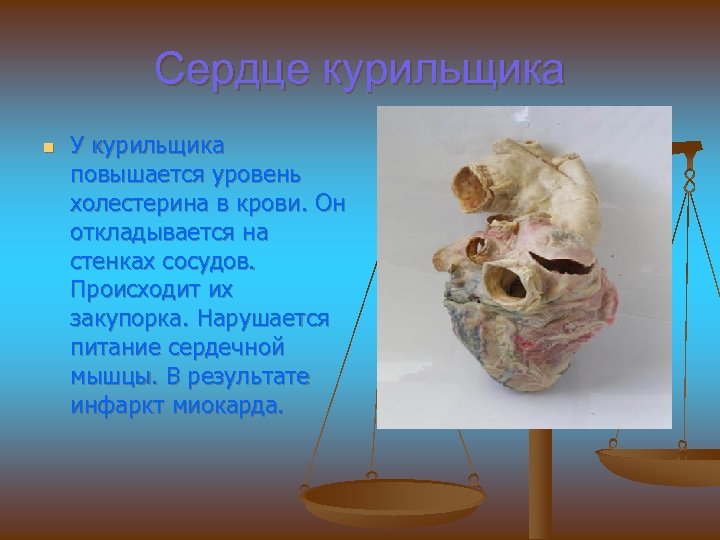 Сердце курильщика

У курильщика повышается уровень холестерина в крови. Он откладывается на стенках сосудов. Происходит их закупорка. Нарушается питание сердечной мышцы. В результате инфаркт миокарда.